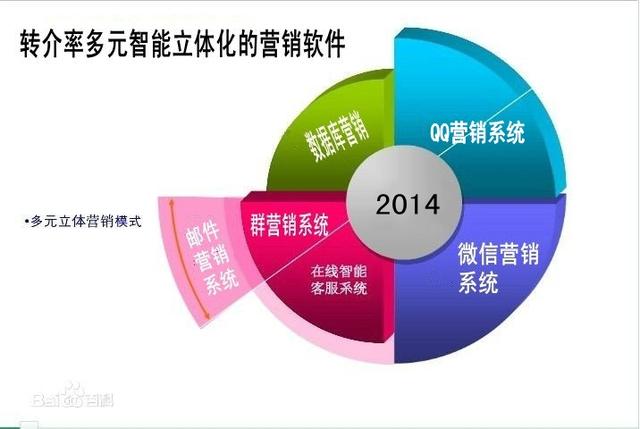 转介率多元智能立体化的营销软件

•多元立体营销模式

数据库营销

QQ营销系统

2014

邮件营销系统

群营销系统

在线智能客服系统

微信营销系统

Baidu百科